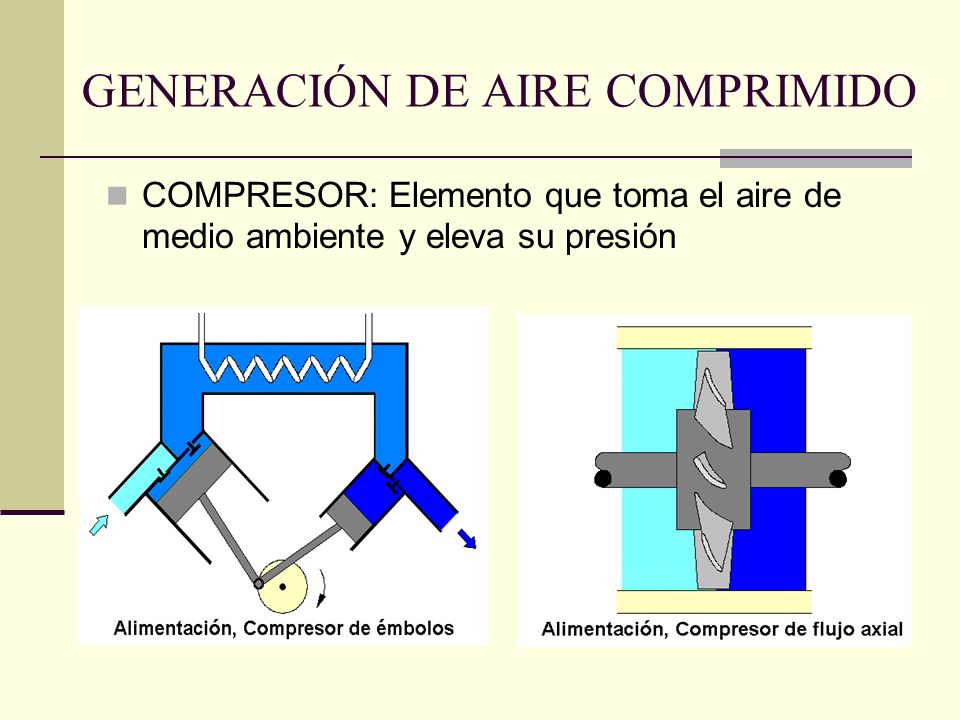 GENERACIÓN DE AIRE COMPRIMIDO

COMPRESOR: Elemento que toma el aire de medio ambiente y eleva su presión

Alimentación, Compresor de émbolos

Alimentación, Compresor de flujo axial